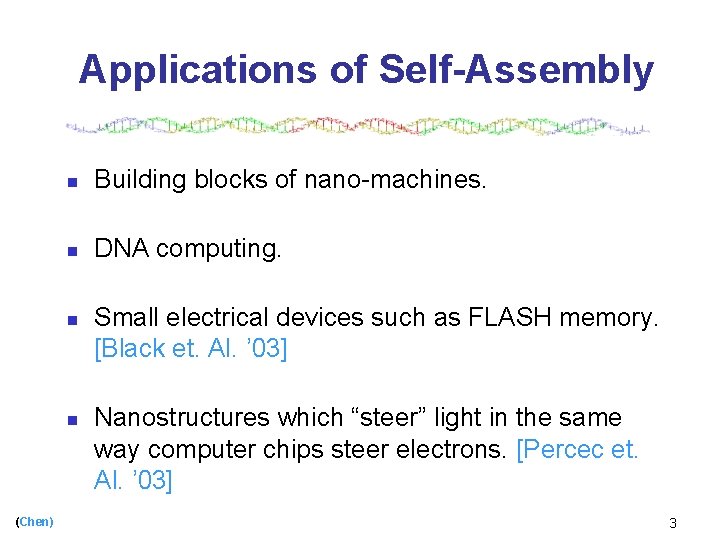 Applications of Self-Assembly

- Building blocks of nano-machines.
- DNA computing.
- Small electrical devices such as FLASH memory. [Black et. Al. ’03]
- Nanostructures which “steer” light in the same way computer chips steer electrons. [Percec et. Al. ’03]

(Chen)

3